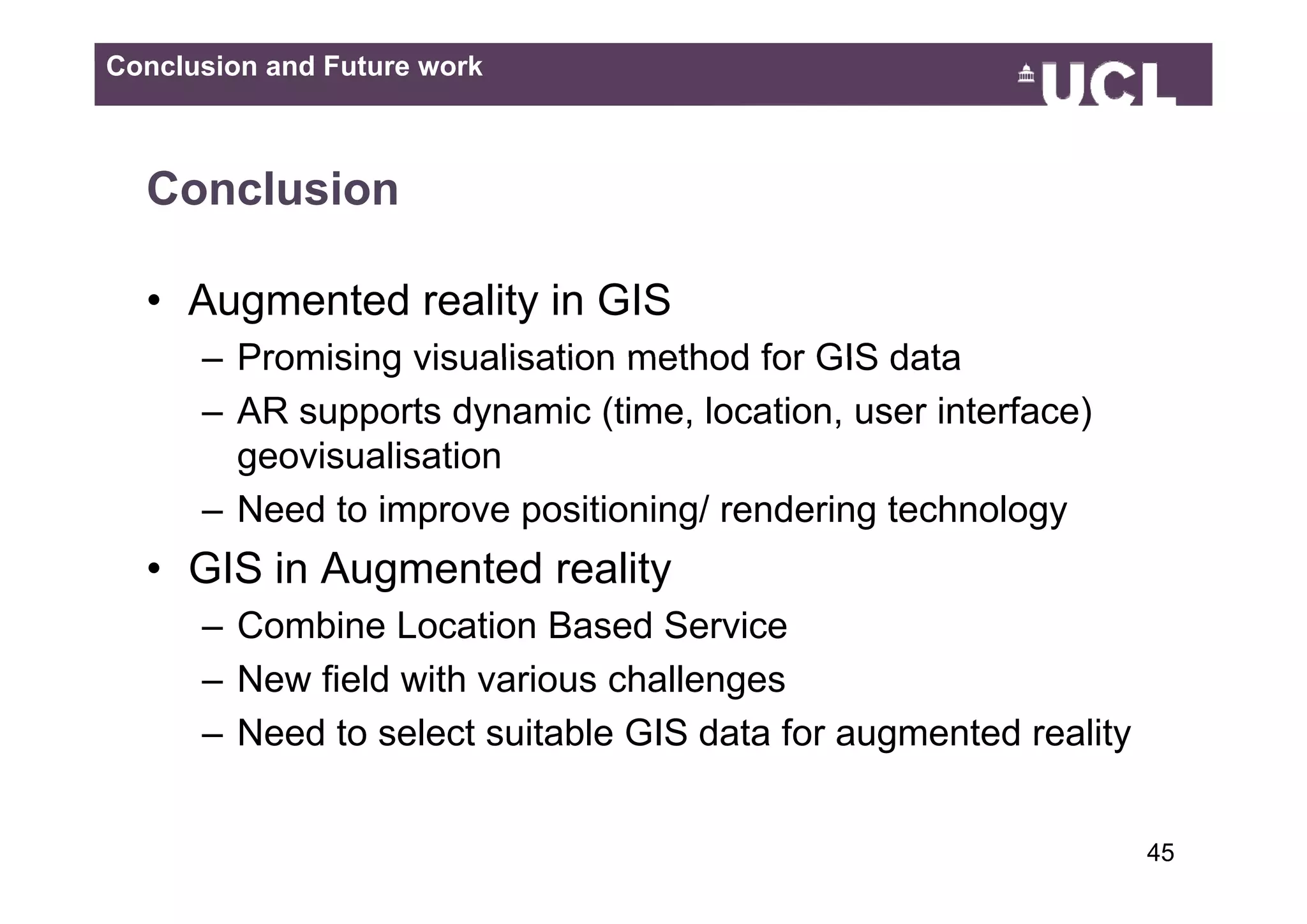 Conclusion and Future work

UCL

Conclusion

• Augmented reality in GIS
– Promising visualisation method for GIS data
– AR supports dynamic (time, location, user interface) geovisualisation
– Need to improve positioning/ rendering technology

• GIS in Augmented reality
– Combine Location Based Service
– New field with various challenges
– Need to select suitable GIS data for augmented reality

45